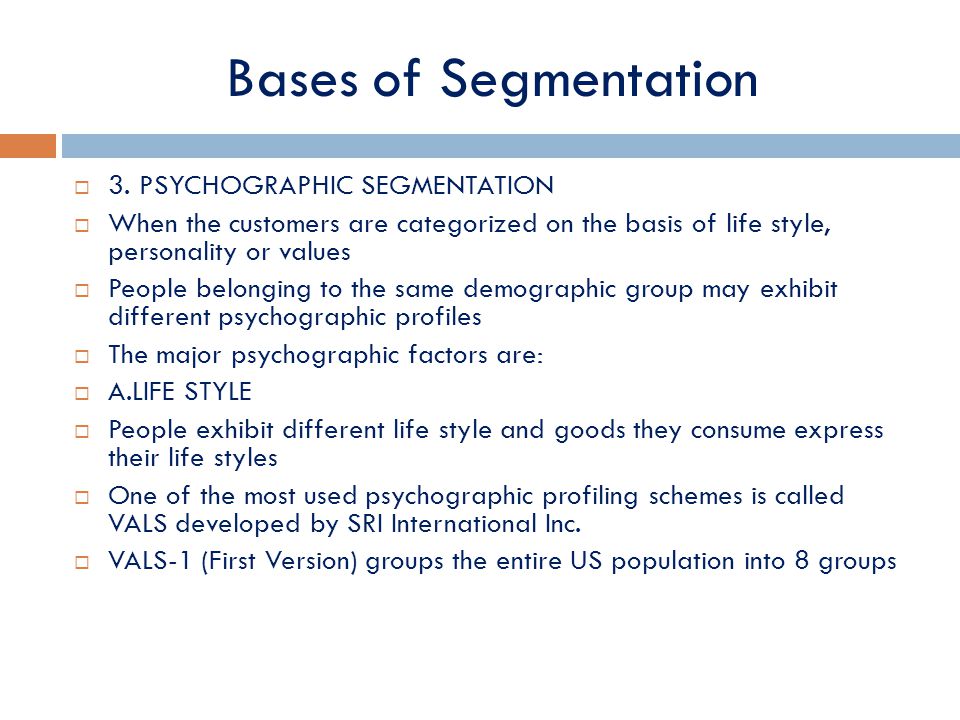 Bases of Segmentation

3. PSYCHOGRAPHIC SEGMENTATION

When the customers are categorized on the basis of life style, personality or values

People belonging to the same demographic group may exhibit different psychographic profiles

The major psychographic factors are:

A.LIFE STYLE

People exhibit different life style and goods they consume express their life styles

One of the most used psychographic profiling schemes is called VALS developed by SRI International Inc.

VALS-1 (First Version) groups the entire US population into 8 groups